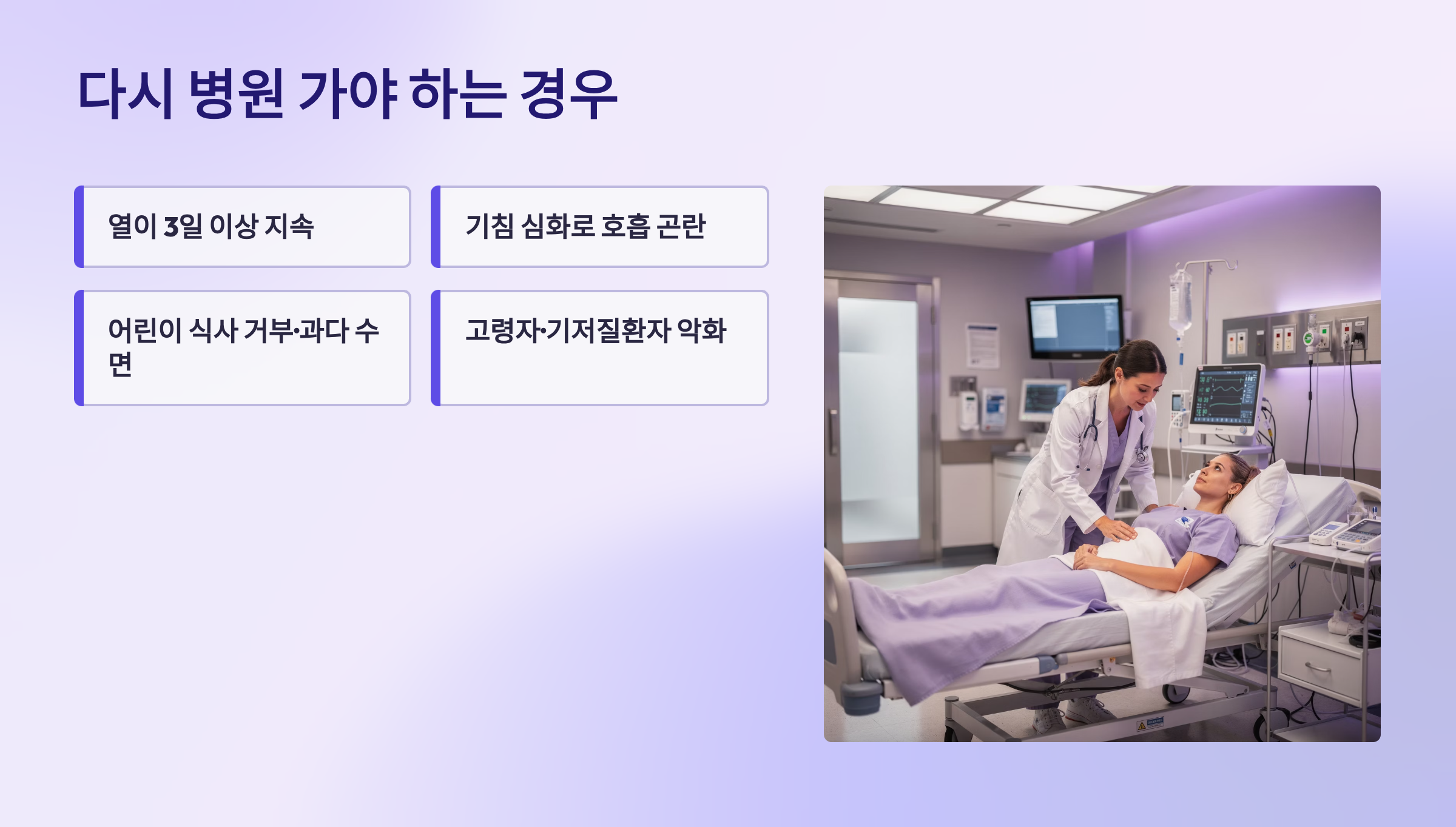 다시 병원 가야 하는 경우

열이 3일 이상 지속

기침 심화로 호흡 곤란

어린이 식사 거부·과다 수면

고령자·기저질환자 악화